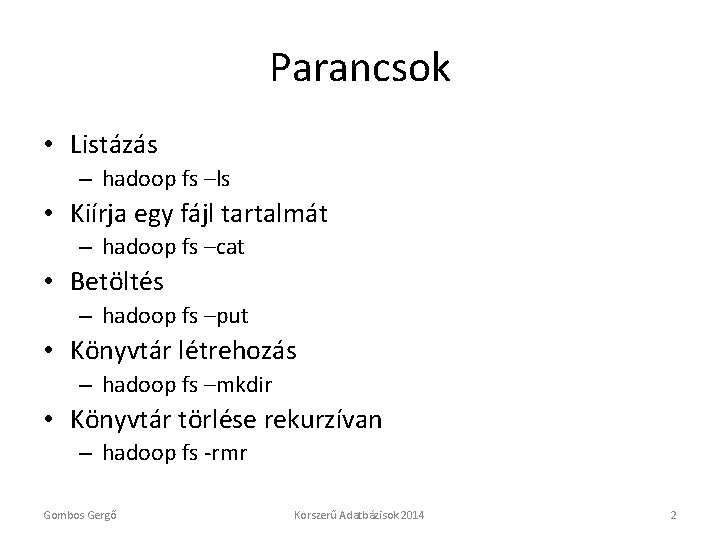 Parancsok

• Listázás
– hadoop fs –ls
• Kiírja egy fájl tartalmát
– hadoop fs –cat
• Betöltés
– hadoop fs –put
• Könyvtár létrehozás
– hadoop fs –mkdir
• Könyvtár törlése rekurzívan
– hadoop fs -rmr

Gombos Gergő Korszerű Adatbázisok 2014 2